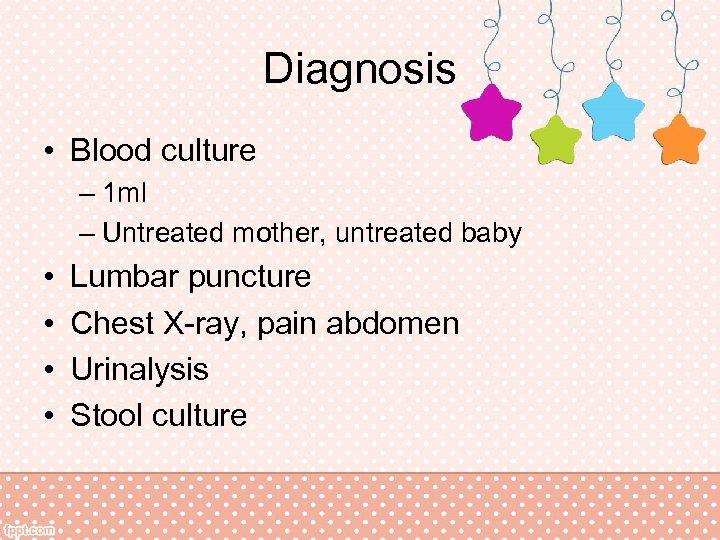 Diagnosis

• Blood culture
– 1ml
– Untreated mother, untreated baby
• Lumbar puncture
• Chest X-ray, pain abdomen
• Urinalysis
• Stool culture

fppt.com